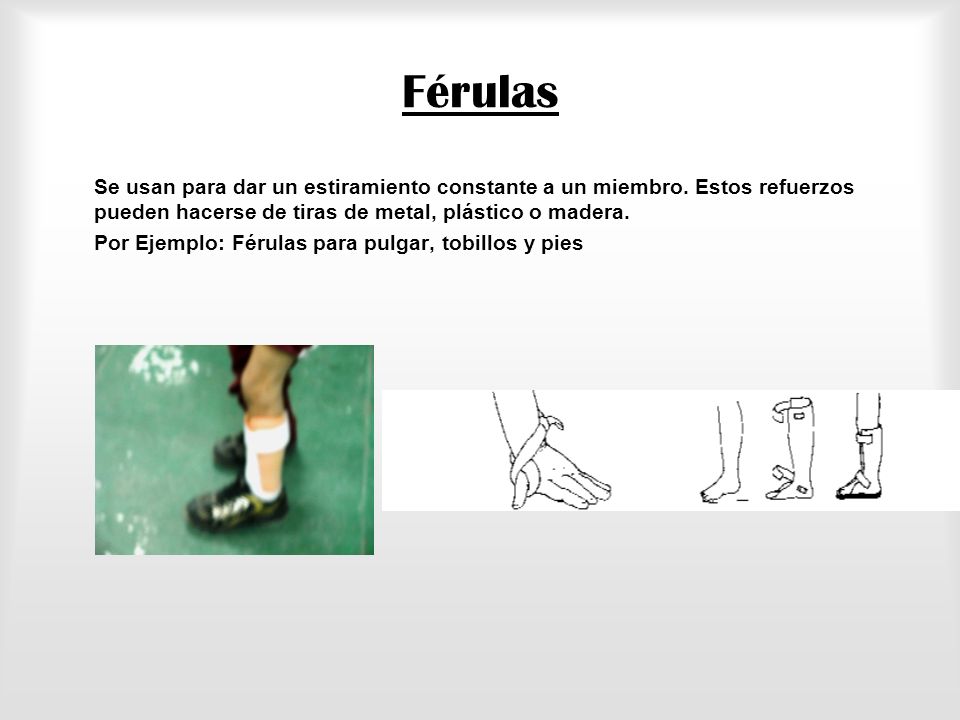 Férulas

Se usan para dar un estiramiento constante a un miembro. Estos refuerzos pueden hacerse de tiras de metal, plástico o madera.

Por Ejemplo: Férulas para pulgar, tobillos y pies